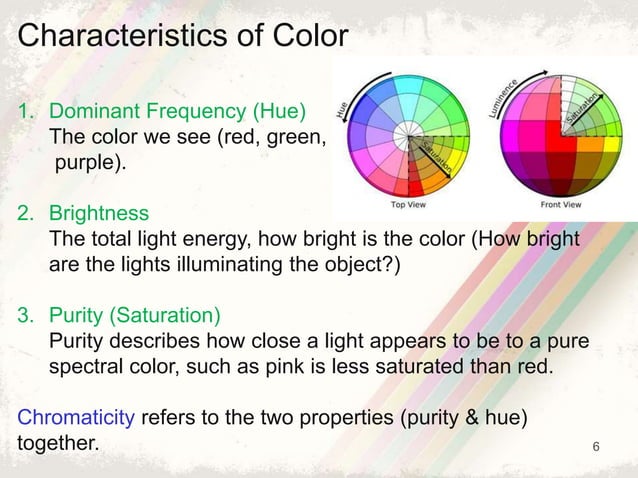 Characteristics of Color

1. Dominant Frequency (Hue)
The color we see (red, green, purple).

Hue
Saturation
Top View
Luminence
Saturation
Front View

2. Brightness
The total light energy, how bright is the color (How bright are the lights illuminating the object?)

3. Purity (Saturation)
Purity describes how close a light appears to be to a pure spectral color, such as pink is less saturated than red.

Chromaticity refers to the two properties (purity & hue) together.

6